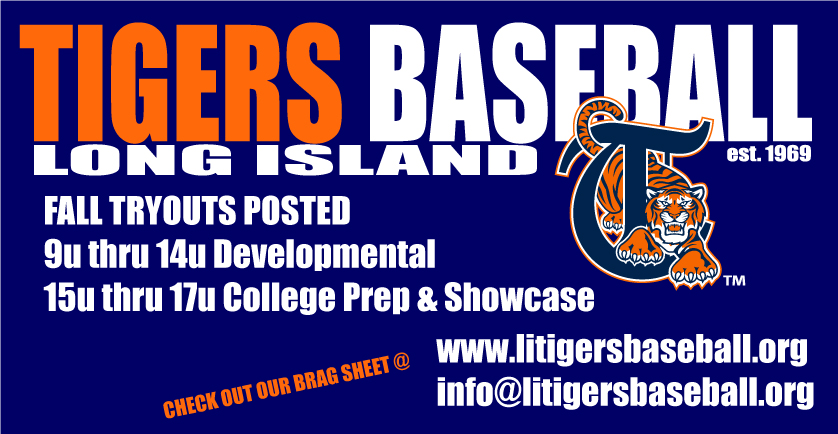 TIGERS BASEBALL
LONG ISLAND
est. 1969

TM

FALL TRYOUTS POSTED
9u thru 14u Developmental
15u thru 17u College Prep & Showcase

CHECK OUT OUR BRAG SHEET @

www.litigersbaseball.org
info@litigersbaseball.org